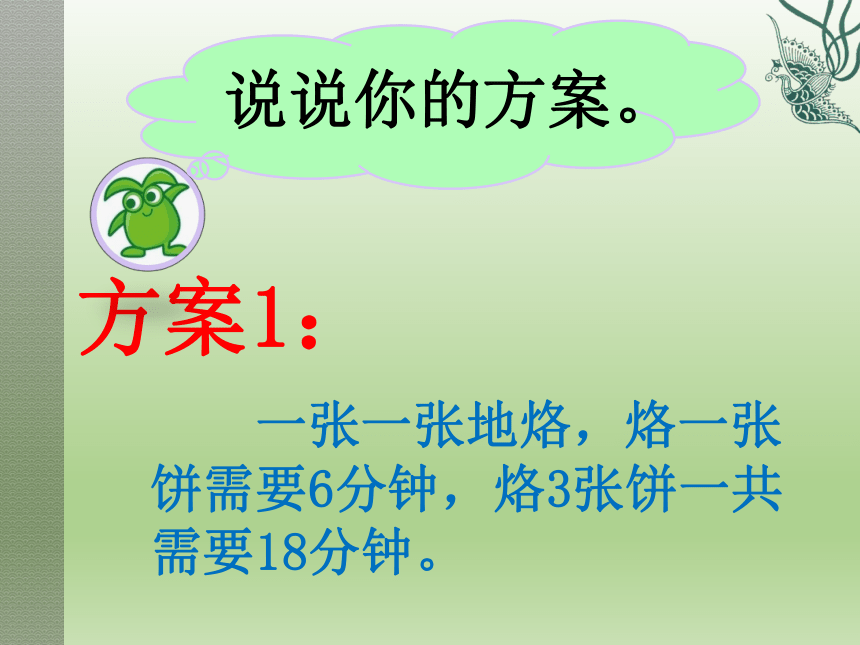 说说你的方案。

方案1：

一张一张地烙，烙一张饼需要6分钟，烙3张饼一共需要18分钟。